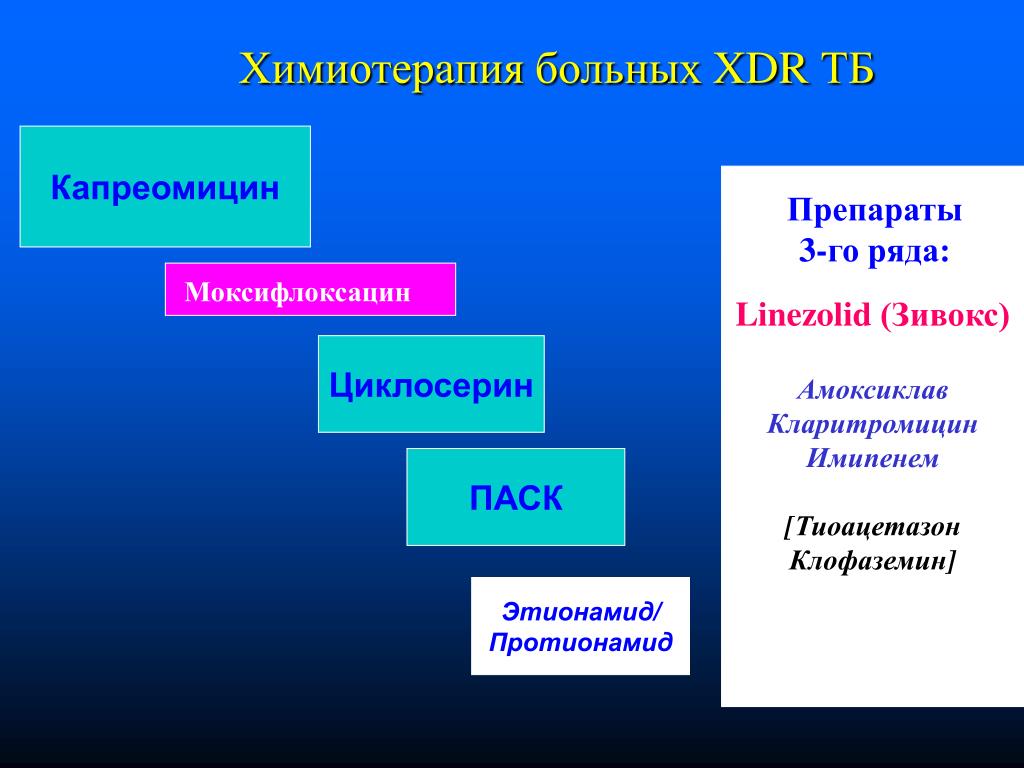 Химиотерапия больных XDR ТБ

Капреомицин

Моксифлоксацин

Циклосерин

ПАСК

Этионамид/
Протионамид

Препараты
3-го ряда:

Linezolid (Зивокс)

Амоксиклав
Кларитромицин
Имипенем

[Тиоацетазон
Клофаземин]